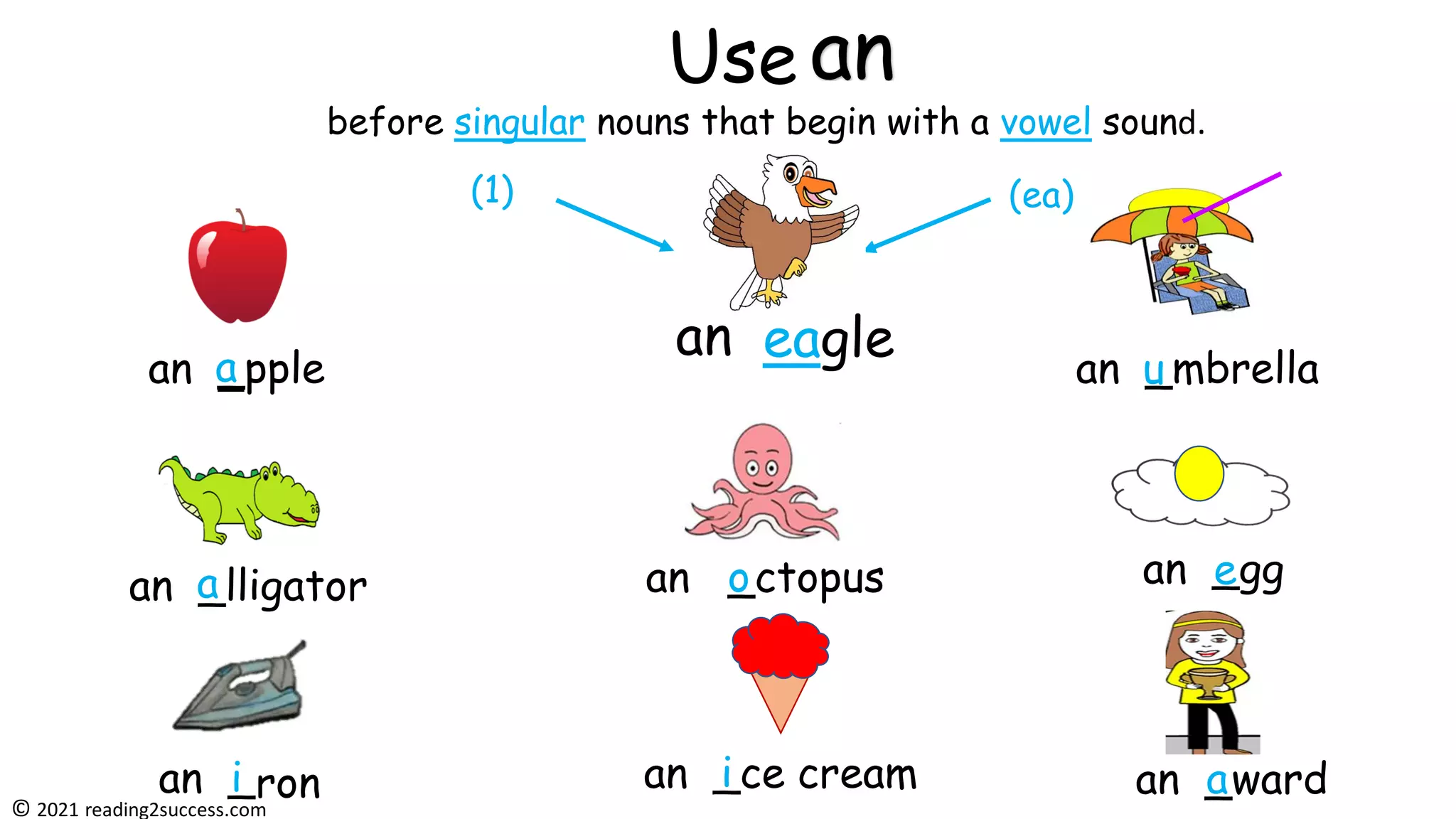 Use an

before singular nouns that begin with a vowel sound.

(1)

(ea)

an apple

an eagle

an umbrella

an alligator

an octopus

an egg

an iron

an ice cream

an award

© 2021 reading2success.com